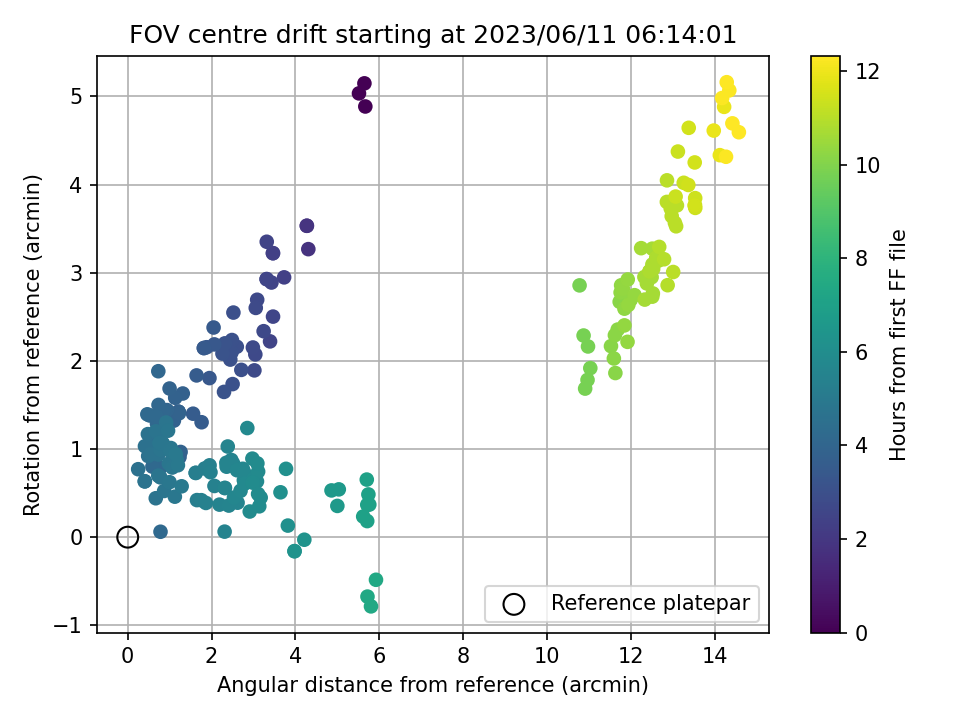 FOV centre drift starting at 2023/06/11 06:14:01

Rotation from reference (arcmin)

5
4
3
2
1
0
−1

0
2
4
6
8
10
12
14

Angular distance from reference (arcmin)

Reference platepar

Hours from first FF file

12
10
8
6
4
2
0